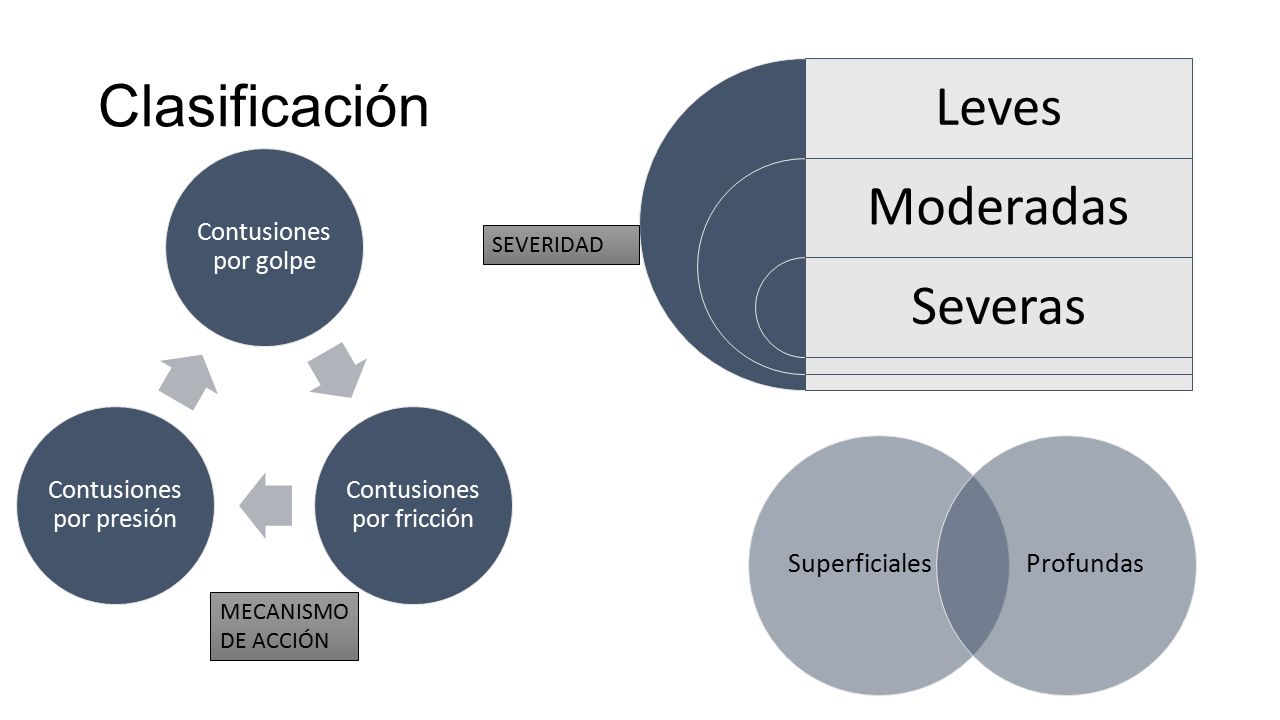 Clasificación

Contusiones por golpe

Contusiones por fricción

Contusiones por presión

MECANISMO DE ACCIÓN

SEVERIDAD

Leves

Moderadas

Severas

Superficiales

Profundas